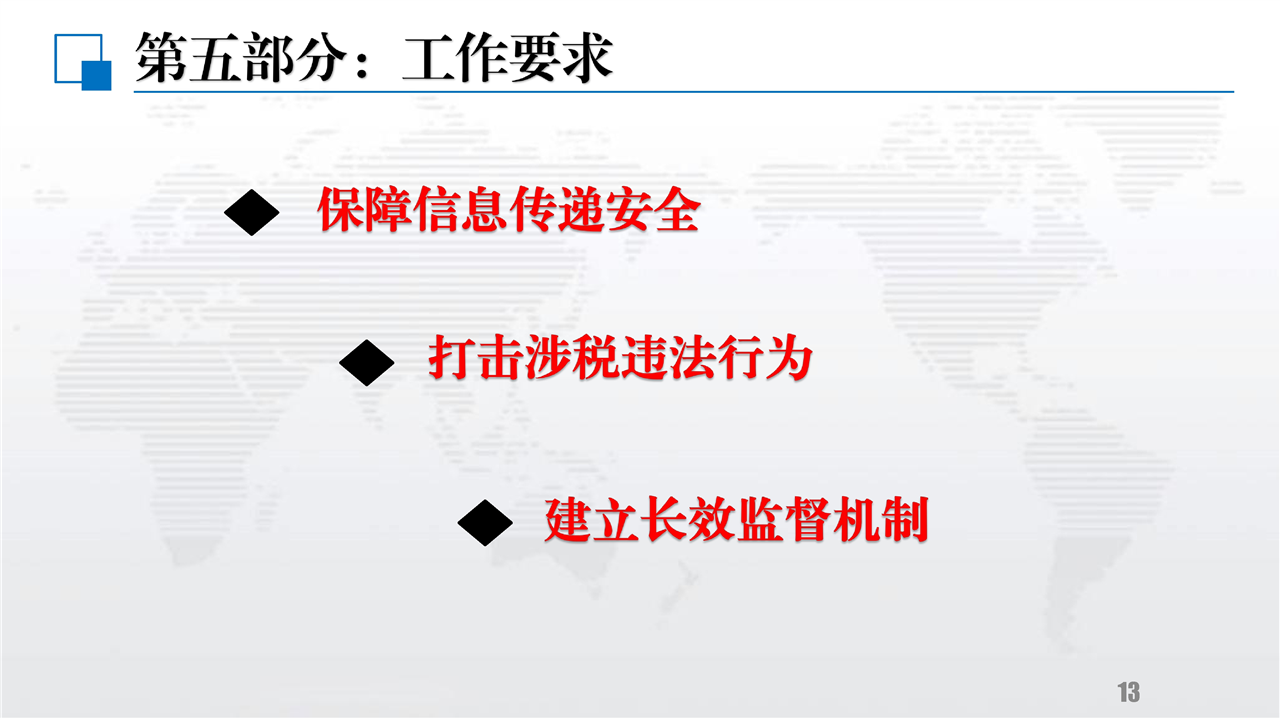 第五部分：工作要求

◆ 保障信息传递安全

◆ 打击涉税违法行为

◆ 建立长效监督机制

13